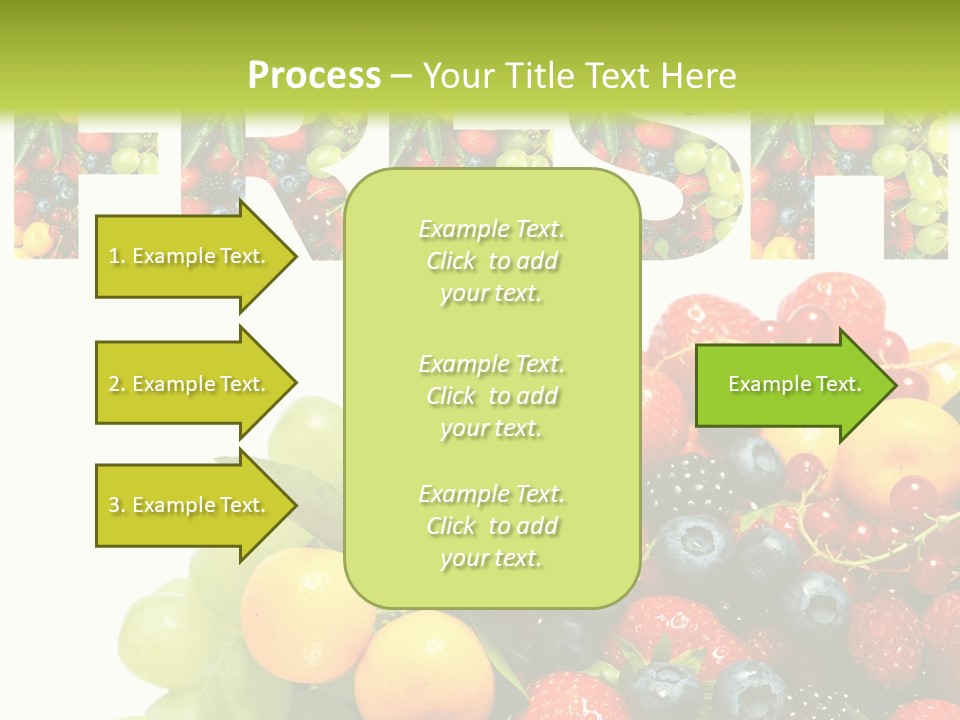 Process – Your Title Text Here

FRESH

1. Example Text.

2. Example Text.

3. Example Text.

Example Text. Click to add your text.

Example Text. Click to add your text.

Example Text. Click to add your text.

Example Text.